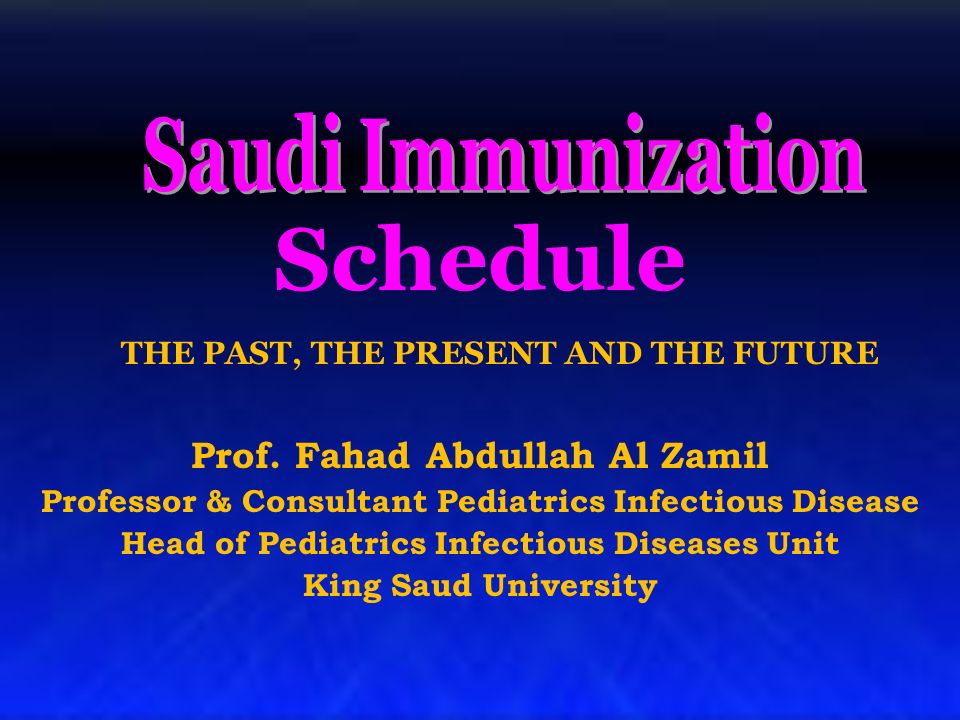 Saudi Immunization Schedule

THE PAST, THE PRESENT AND THE FUTURE

Prof. Fahad Abdullah Al Zamil
Professor & Consultant Pediatrics Infectious Disease
Head of Pediatrics Infectious Diseases Unit
King Saud University